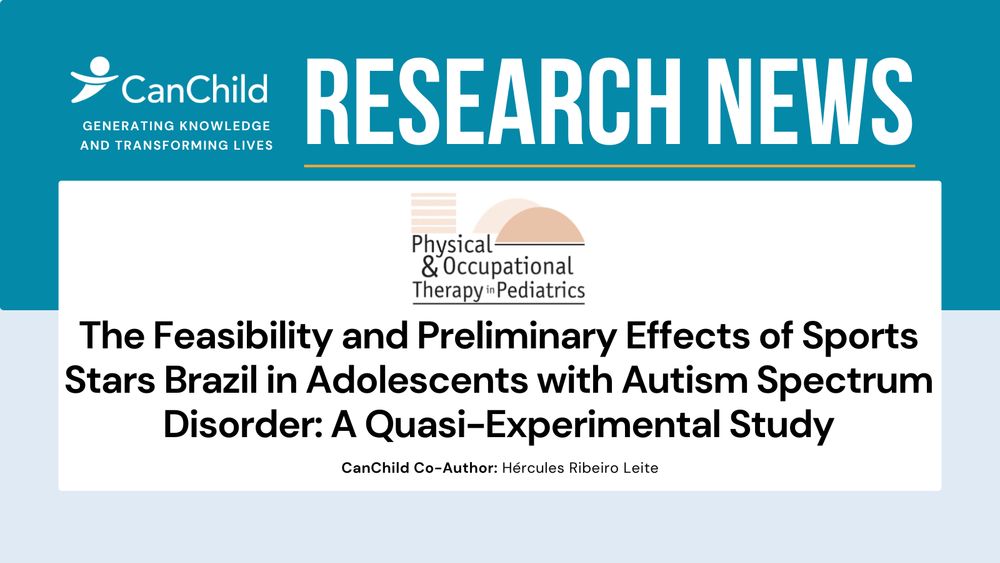 CanChild
GENERATING KNOWLEDGE AND TRANSFORMING LIVES

RESEARCH NEWS

Physical & Occupational Therapy in Pediatrics

The Feasibility and Preliminary Effects of Sports Stars Brazil in Adolescents with Autism Spectrum Disorder: A Quasi-Experimental Study

CanChild Co-Author: Hércules Ribeiro Leite